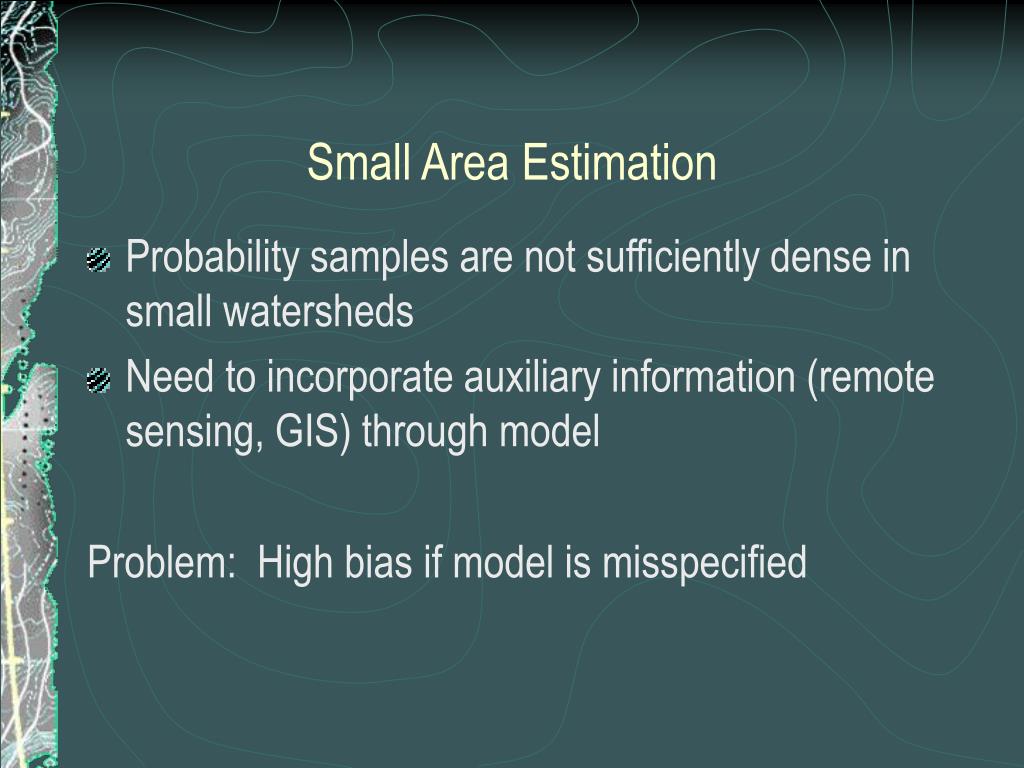 Small Area Estimation

Probability samples are not sufficiently dense in small watersheds

Need to incorporate auxiliary information (remote sensing, GIS) through model

Problem:  High bias if model is misspecified